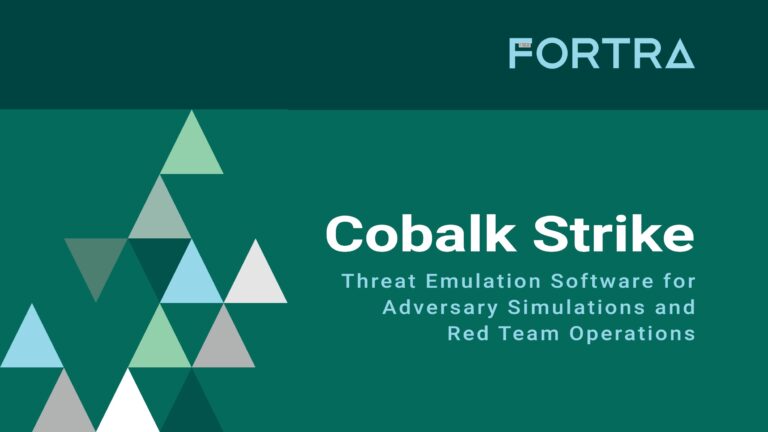 FORTRA

Cobalk Strike

Threat Emulation Software for Adversary Simulations and Red Team Operations